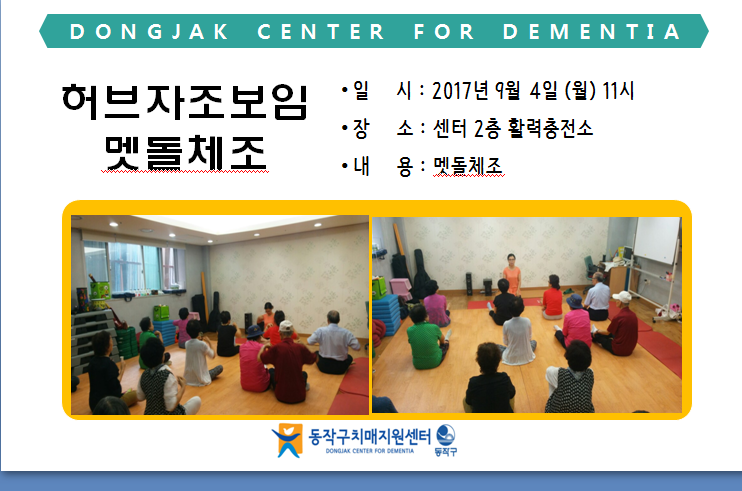 DONGJAK CENTER FOR DEMENTIA

허브자조보임
멧돌체조

• 일 시 : 2017년 9월 4일 (월) 11시
• 장 소 : 센터 2층 활력충전소
• 내 용 : 멧돌체조

동작구치매지원센터
DONGJAK CENTER FOR DEMENTIA
동작구